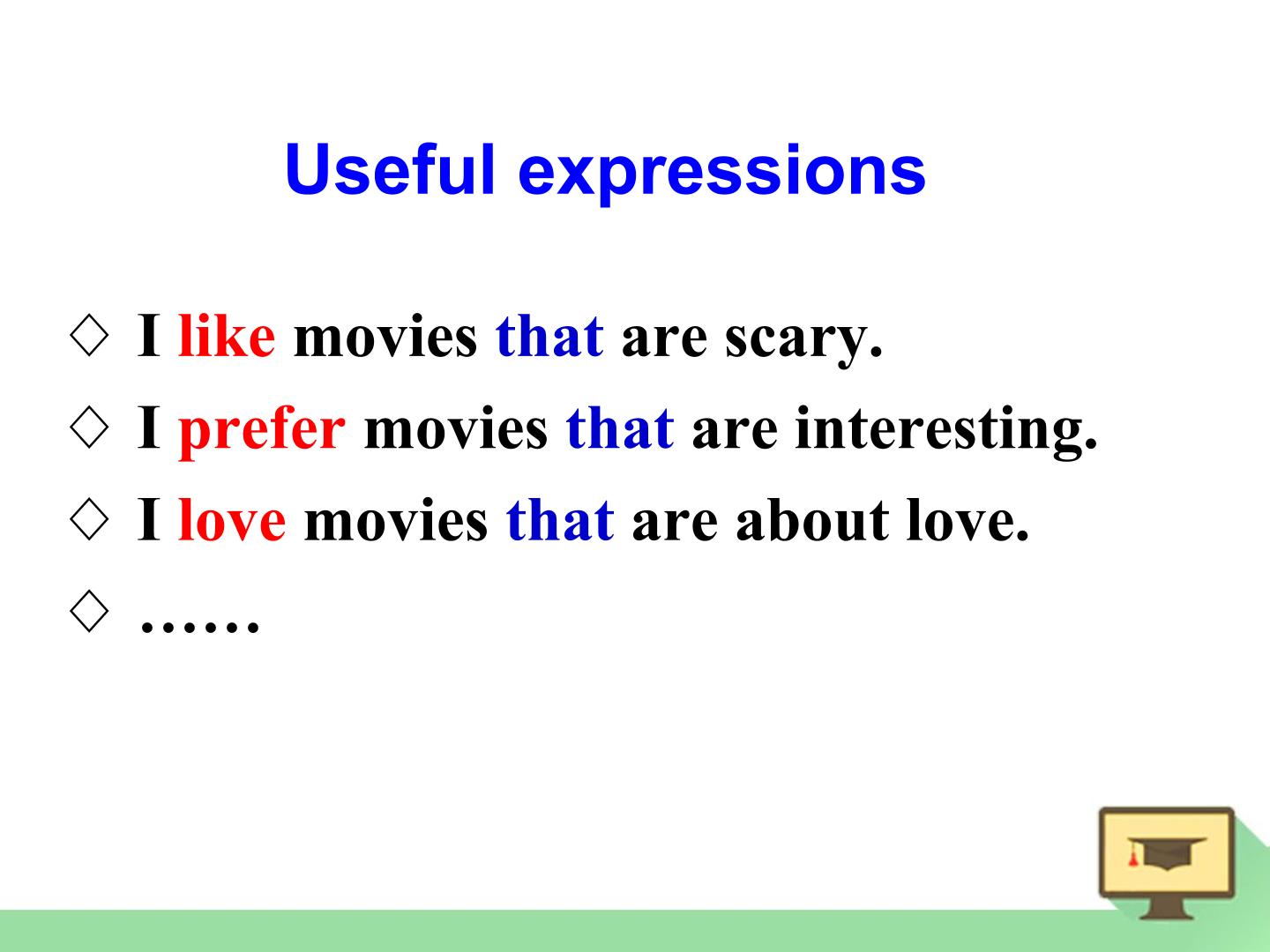 Useful expressions

◇ I like movies that are scary.

◇ I prefer movies that are interesting.

◇ I love movies that are about love.

◇ ……